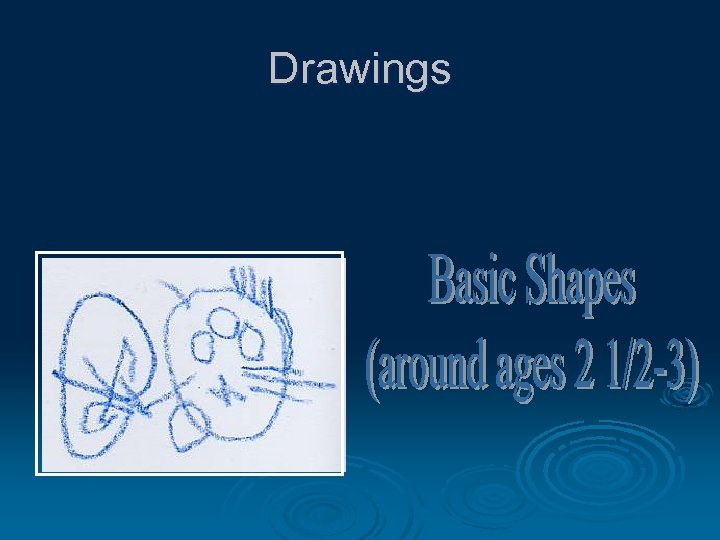 Drawings

Basic Shapes
(around ages 2 1/2-3)